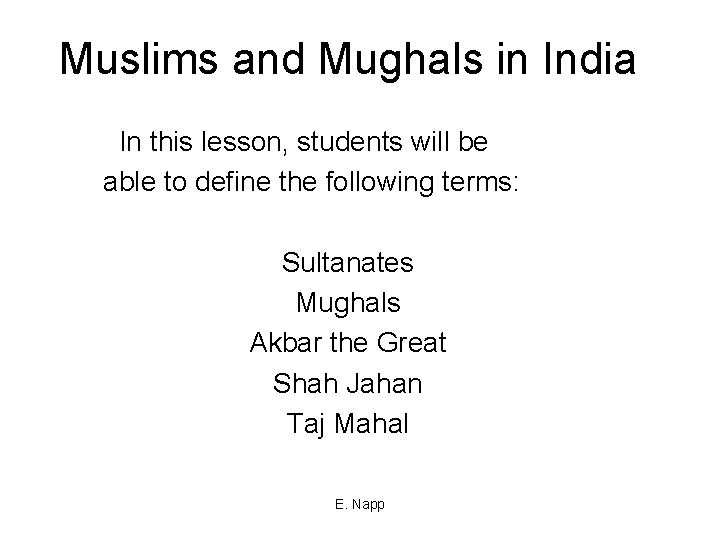 Muslims and Mughals in India

In this lesson, students will be able to define the following terms:

Sultanates
Mughals
Akbar the Great
Shah Jahan
Taj Mahal

E. Napp